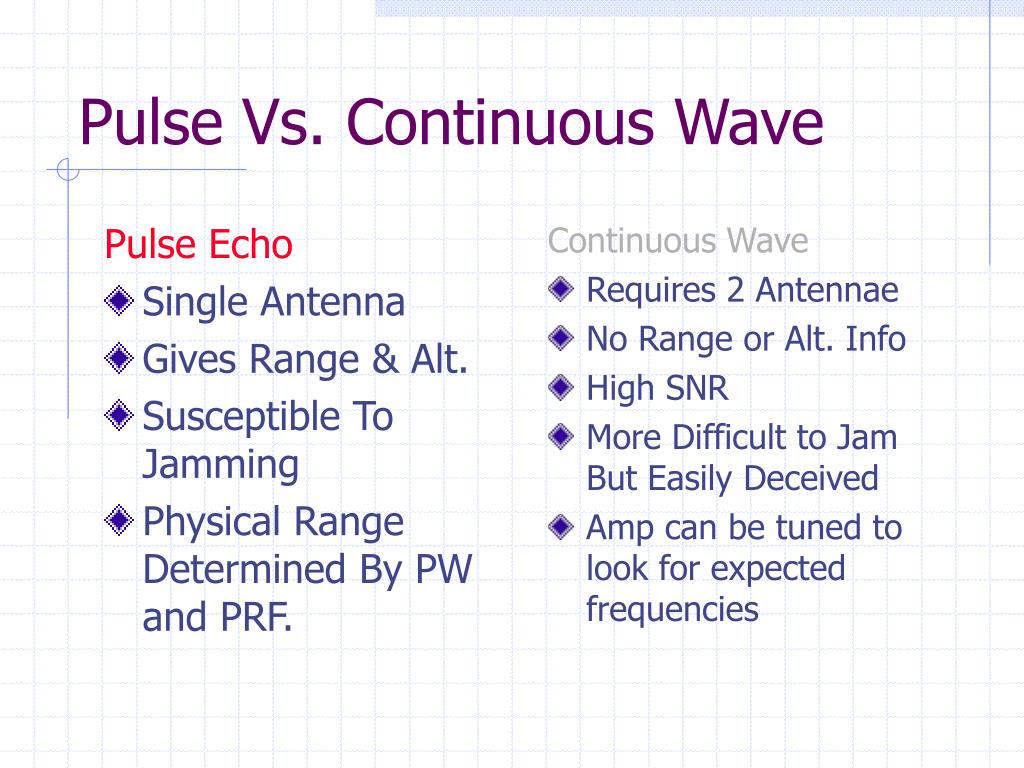 Pulse Vs. Continuous Wave

Pulse Echo
Single Antenna
Gives Range & Alt.
Susceptible To Jamming
Physical Range Determined By PW and PRF.

Continuous Wave
Requires 2 Antennae
No Range or Alt. Info
High SNR
More Difficult to Jam But Easily Deceived
Amp can be tuned to look for expected frequencies